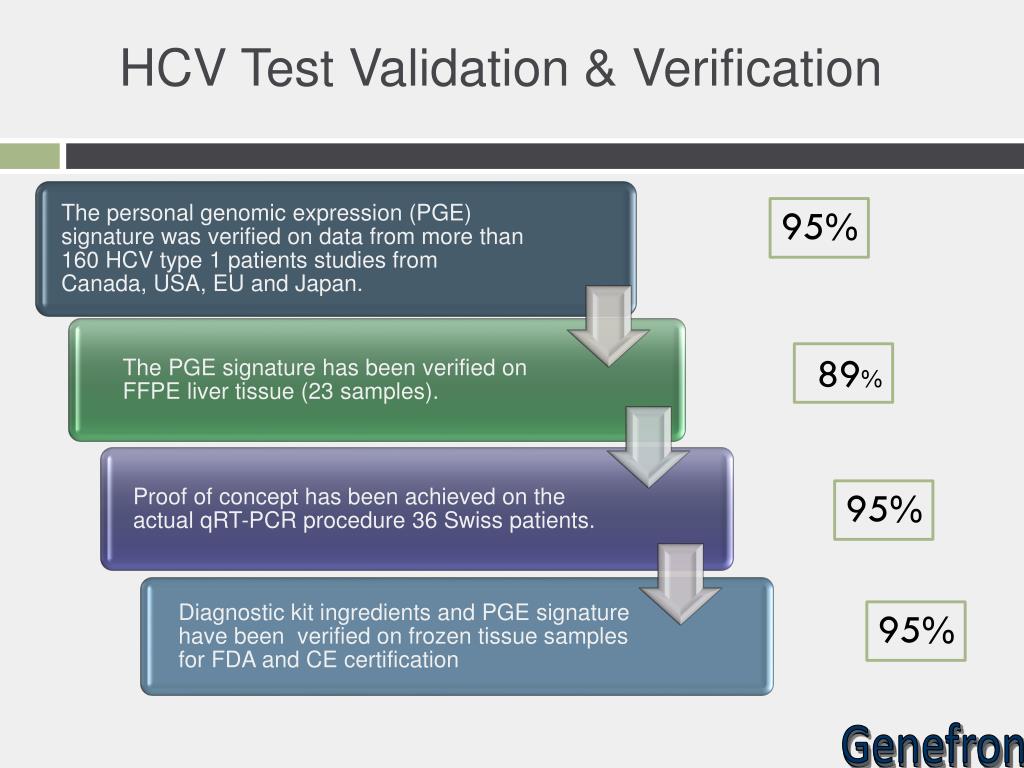 HCV Test Validation & Verification

The personal genomic expression (PGE) signature was verified on data from more than 160 HCV type 1 patients studies from Canada, USA, EU and Japan.

95%

The PGE signature has been verified on FFPE liver tissue (23 samples).

89%

Proof of concept has been achieved on the actual qRT-PCR procedure 36 Swiss patients.

95%

Diagnostic kit ingredients and PGE signature have been verified on frozen tissue samples for FDA and CE certification

95%

Genefron